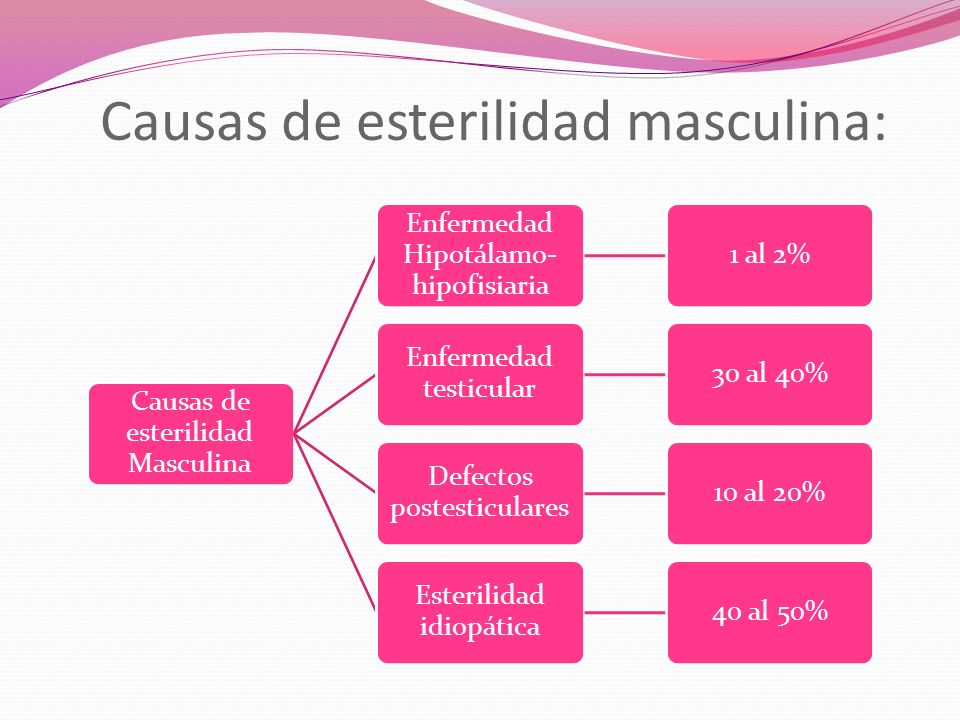 Causas de esterilidad masculina:

Causas de esterilidad Masculina

Enfermedad Hipotálamo-hipofisiaria

1 al 2%

Enfermedad testicular

30 al 40%

Defectos postesticulares

10 al 20%

Esterilidad idiopática

40 al 50%